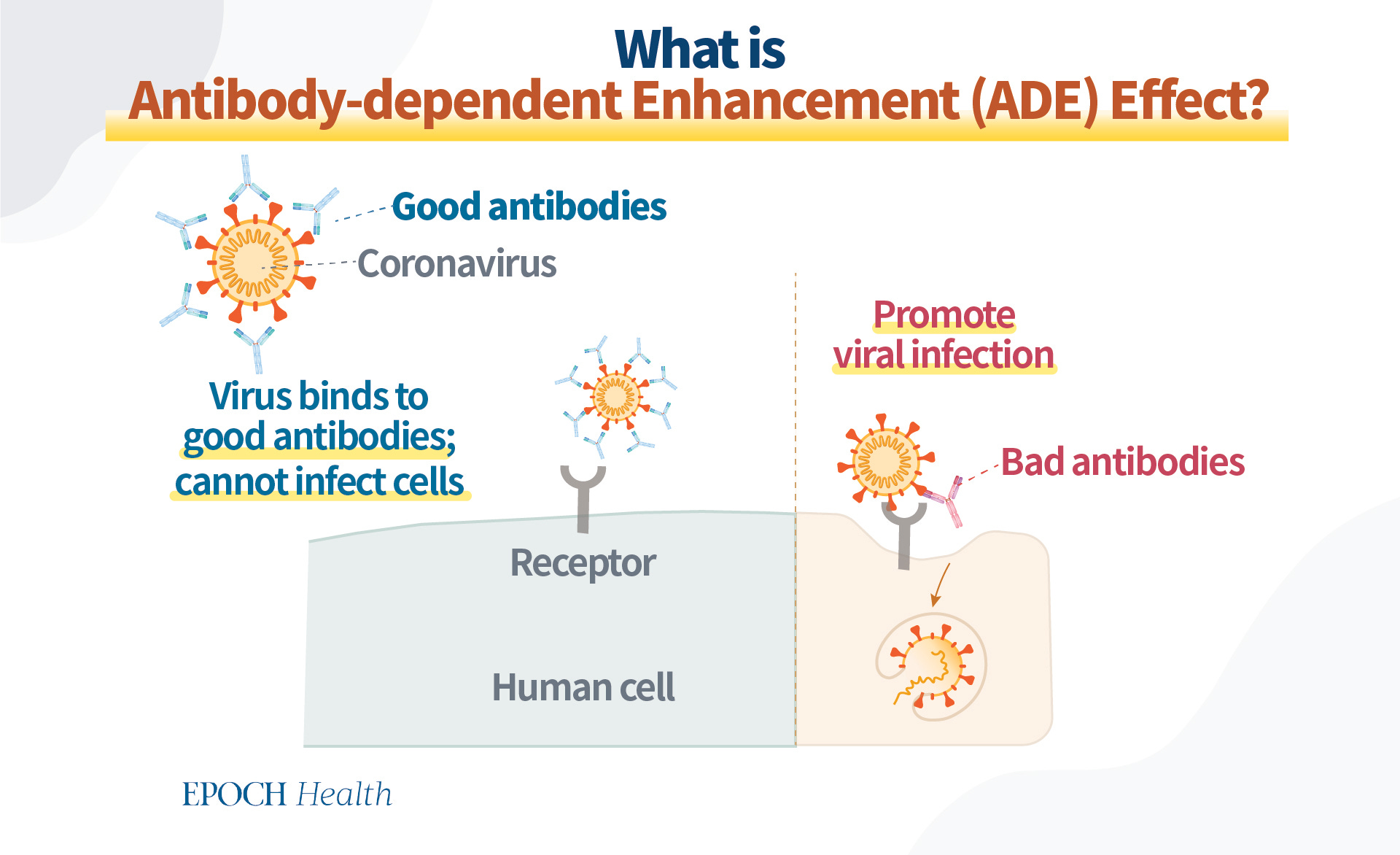 What is
Antibody-dependent Enhancement (ADE) Effect?

Good antibodies

Coronavirus

Virus binds to good antibodies; cannot infect cells

Promote viral infection

Bad antibodies

Receptor

Human cell

EPOCH Health